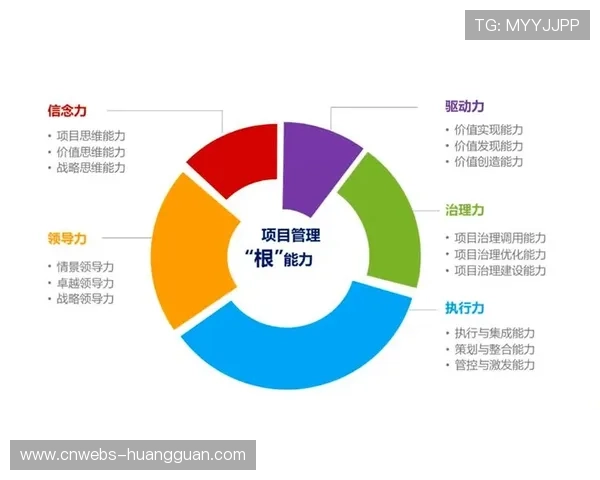 TG: MYYJJPP

信念力
• 项目思维能力
• 价值思维能力
• 战略思维能力

领导力
• 情景领导力
• 卓越领导力
• 战略领导力

项目管理
“根”能力

驱动力
• 价值实现能力
• 价值发现能力
• 价值创造能力

治理力
• 项目治理调用能力
• 项目治理优化能力
• 项目治理建设能力

执行力
• 执行与集成能力
• 策划与整合能力
• 管控与激发能力

www.cnwebs-huangguan.com